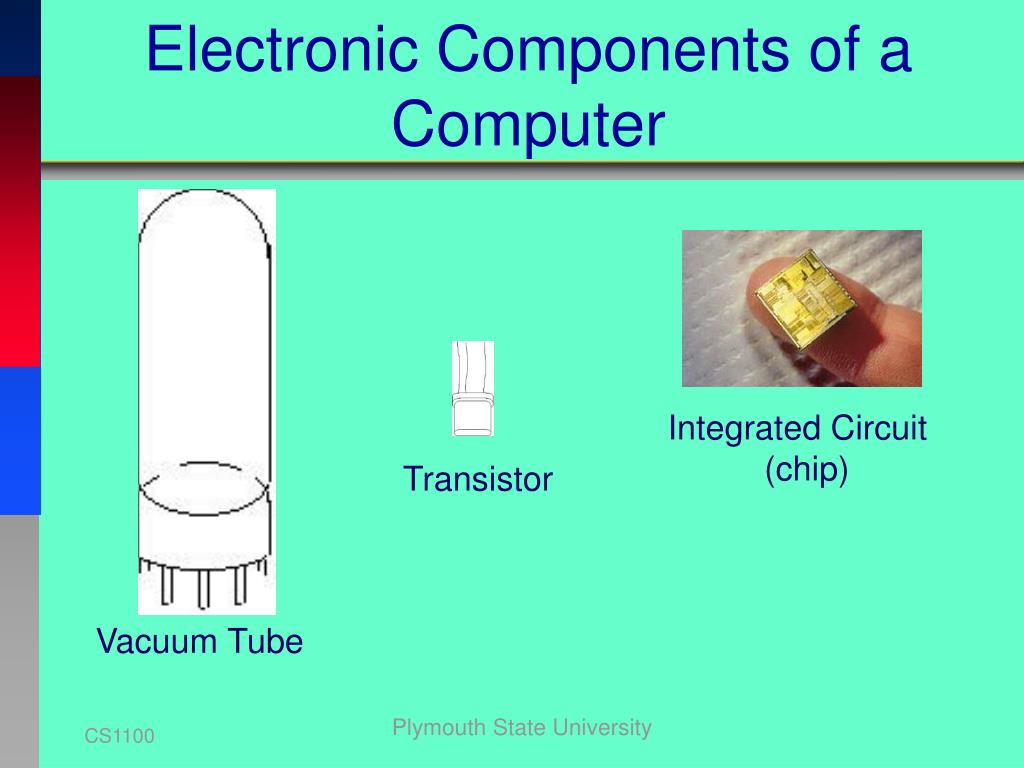 Electronic Components of a Computer

Vacuum Tube

Transistor

Integrated Circuit (chip)

CS1100

Plymouth State University